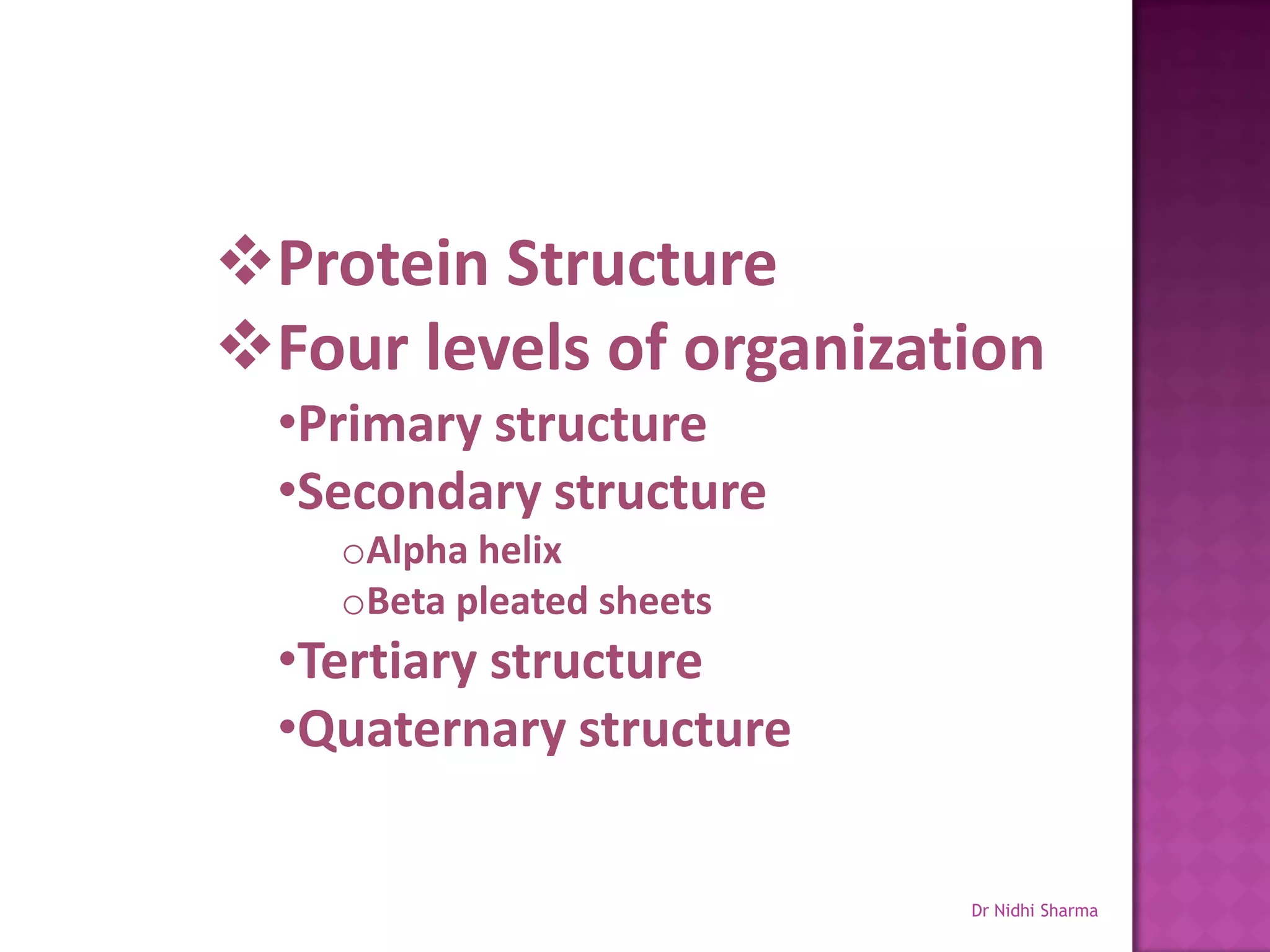 ❖Protein Structure
❖Four levels of organization
•Primary structure
•Secondary structure
○Alpha helix
○Beta pleated sheets
•Tertiary structure
•Quaternary structure

Dr Nidhi Sharma